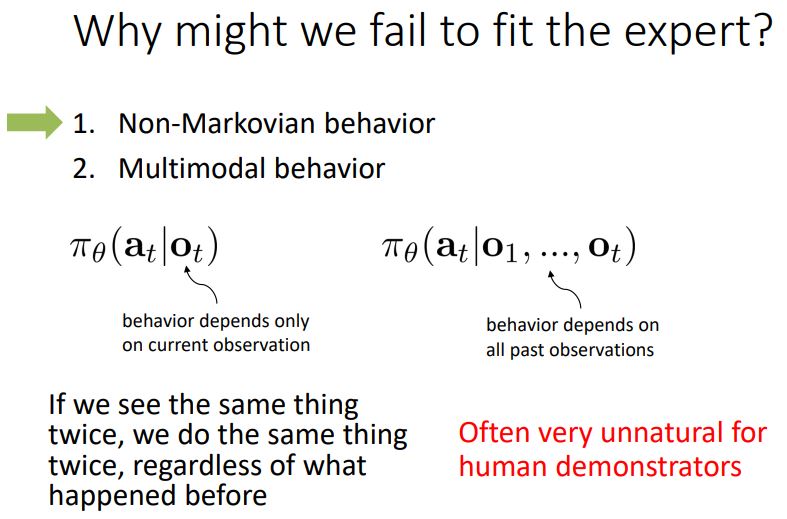 Why might we fail to fit the expert?

1. Non-Markovian behavior
2. Multimodal behavior

$\pi_\theta(\mathbf{a}_t|\mathbf{o}_t)$

behavior depends only on current observation

$\pi_\theta(\mathbf{a}_t|\mathbf{o}_1, ..., \mathbf{o}_t)$

behavior depends on all past observations

If we see the same thing twice, we do the same thing twice, regardless of what happened before

Often very unnatural for human demonstrators